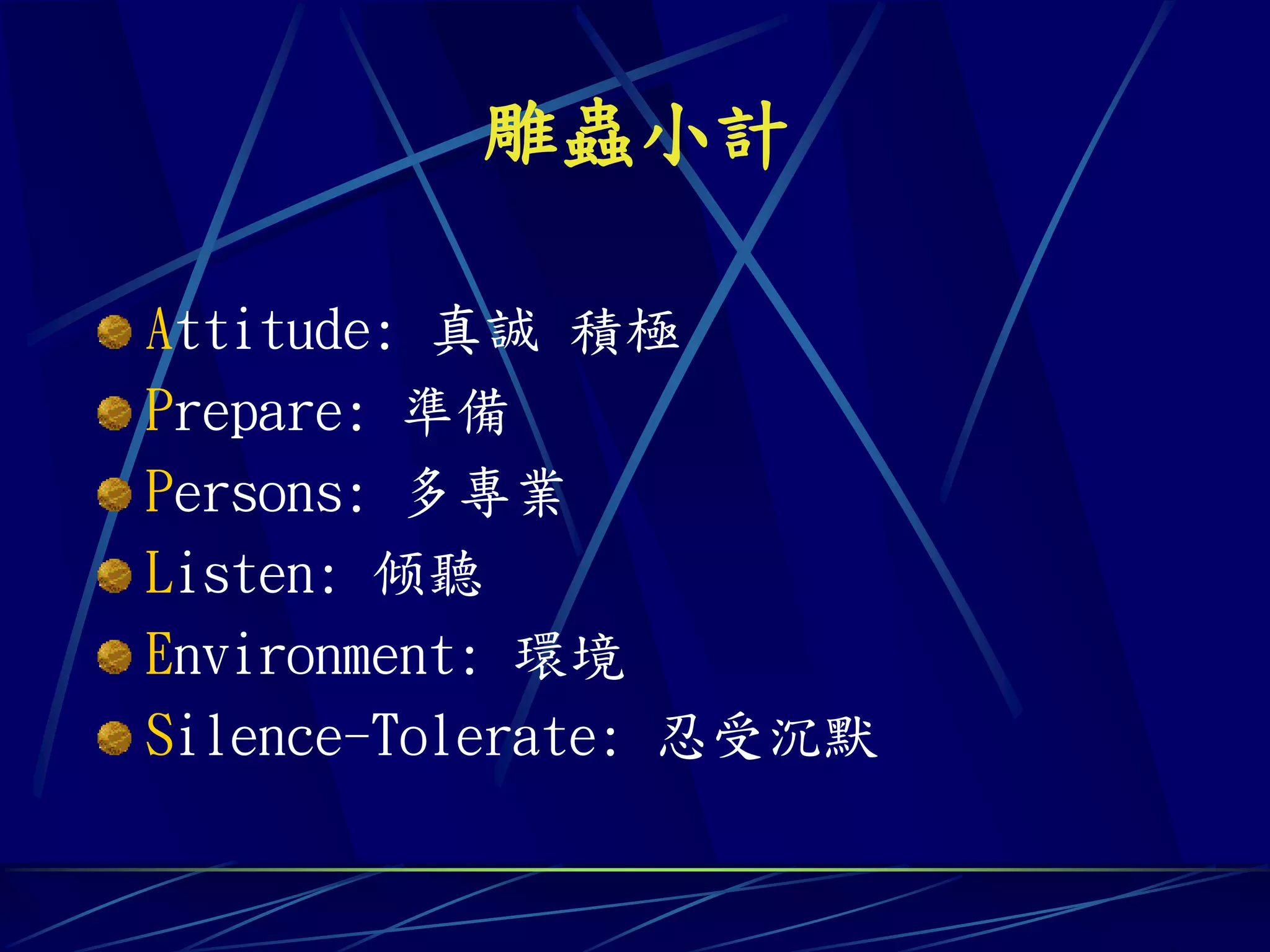 雕蟲小計

Attitude: 真誠 積極

Prepare: 準備

Persons: 多專業

Listen: 傾聽

Environment: 環境

Silence-Tolerate: 忍受沉默